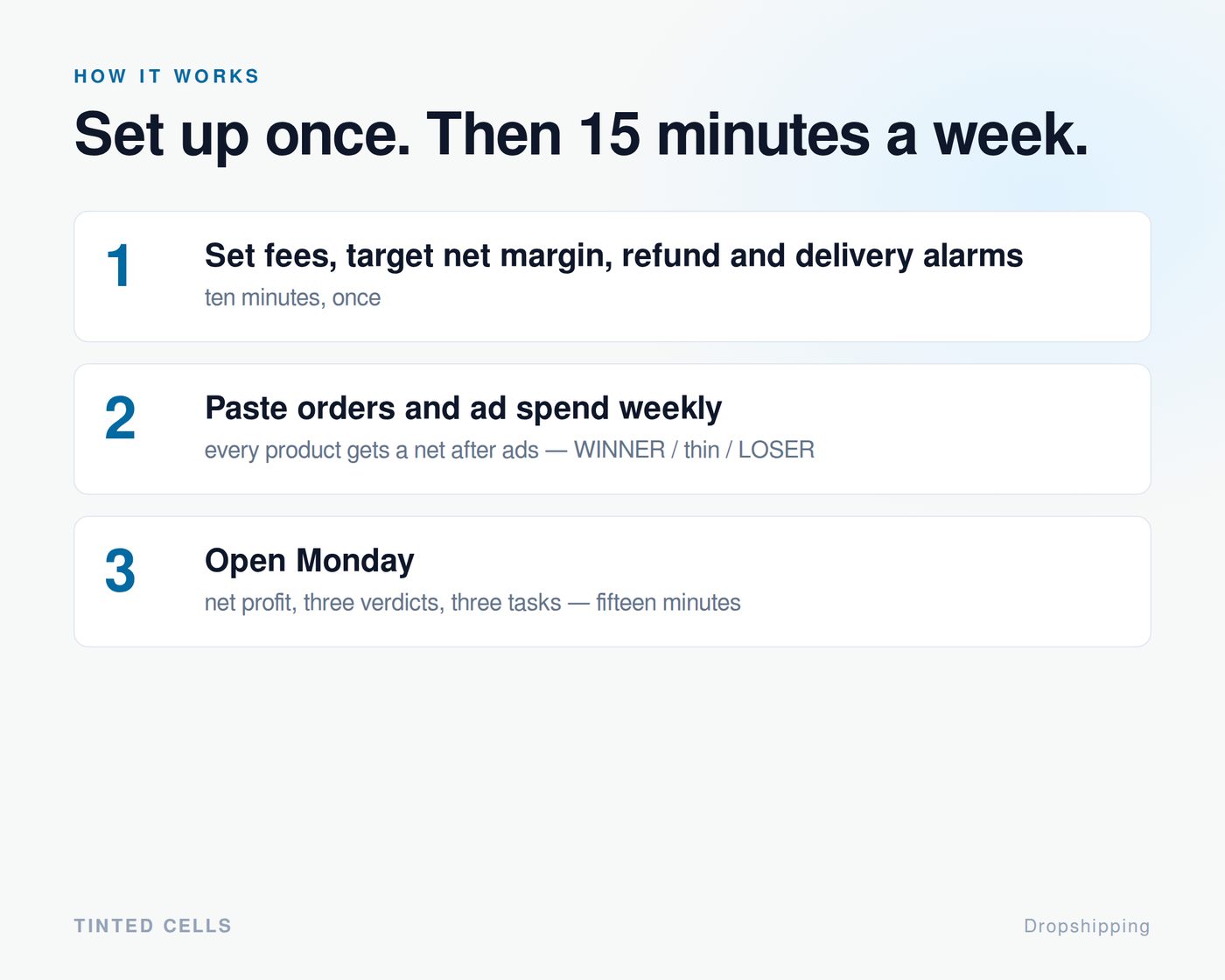 HOW IT WORKS

Set up once. Then 15 minutes a week.

1

Set fees, target net margin, refund and delivery alarms

ten minutes, once

2

Paste orders and ad spend weekly

every product gets a net after ads — WINNER / thin / LOSER

3

Open Monday

net profit, three verdicts, three tasks — fifteen minutes

TINTED CELLS

Dropshipping